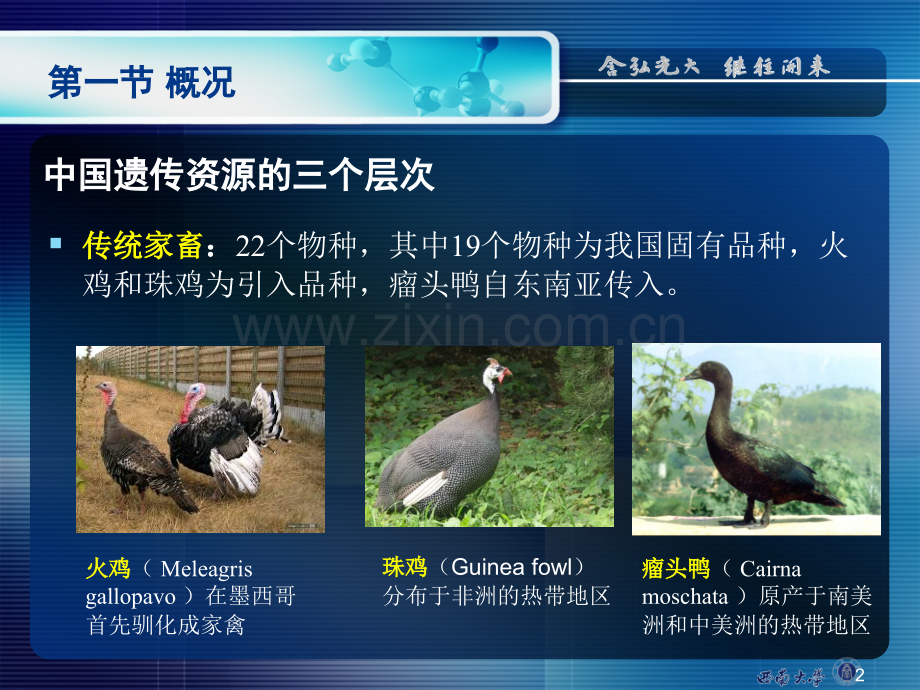 第一节 概况

含弘光大 继往开来

中国遗传资源的三个层次

传统家畜：22个物种，其中19个物种为我国固有品种，火鸡和珠鸡为引入品种，瘤头鸭自东南亚传入。

www.zixin.com.cn

火鸡（ Meleagris gallopavo ）在墨西哥首先驯化成家禽

珠鸡（Guinea fowl）分布于非洲的热带地区

瘤头鸭（ Cairna moschata ）原产于南美洲和中美洲的热带地区

西南大学

2